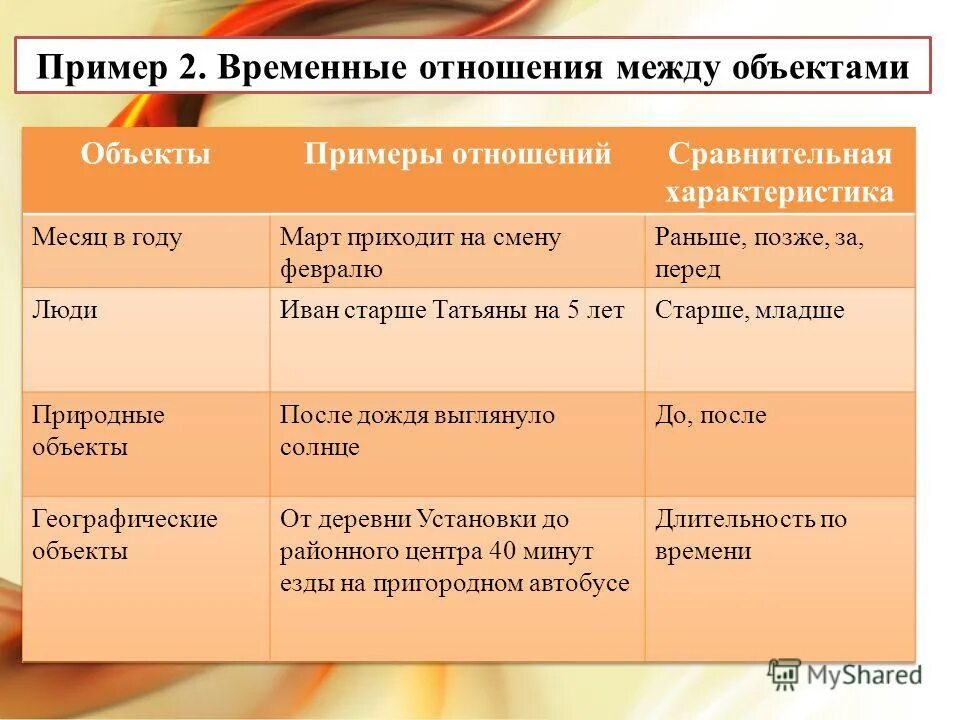 Пример 2. Временные отношения между объектами

| Объекты | Примеры отношений | Сравнительная характеристика |
|---|---|---|
| Месяц в году | Март приходит на смену февралю | Раньше, позже, за, перед |
| Люди | Иван старше Татьяны на 5 лет | Старше, младше |
| Природные объекты | После дождя выглянуло солнце | До, после |
| Географические объекты | От деревни Установки до районного центра 40 минут езды на пригородном автобусе | Длительность по времени |

MyShared